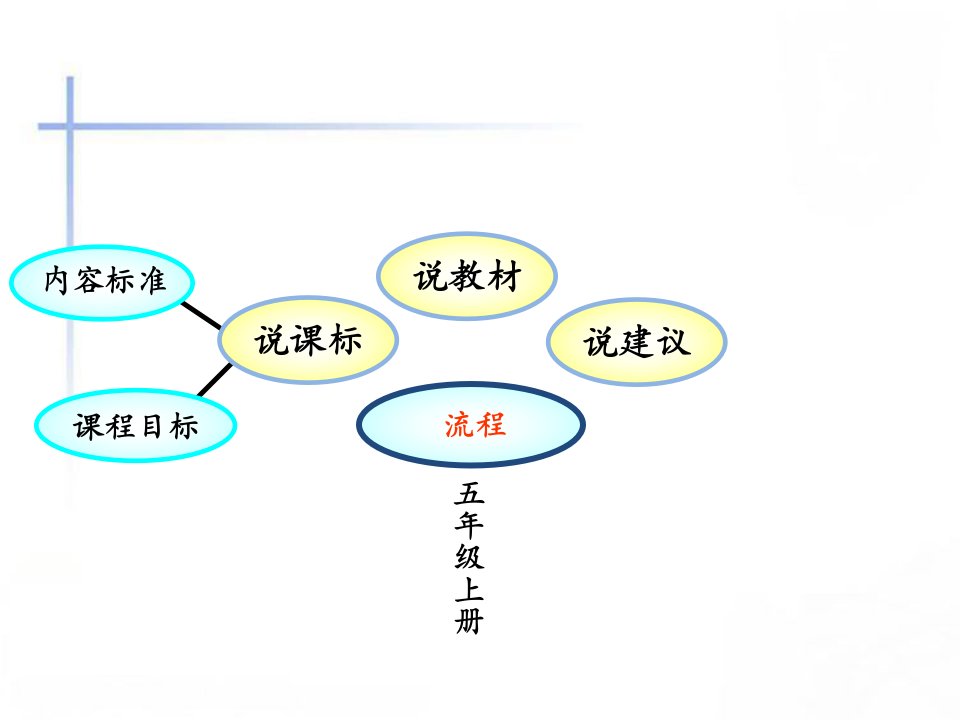 内容标准

说教材

说课标

说建议

课程目标

流程

五年级上册